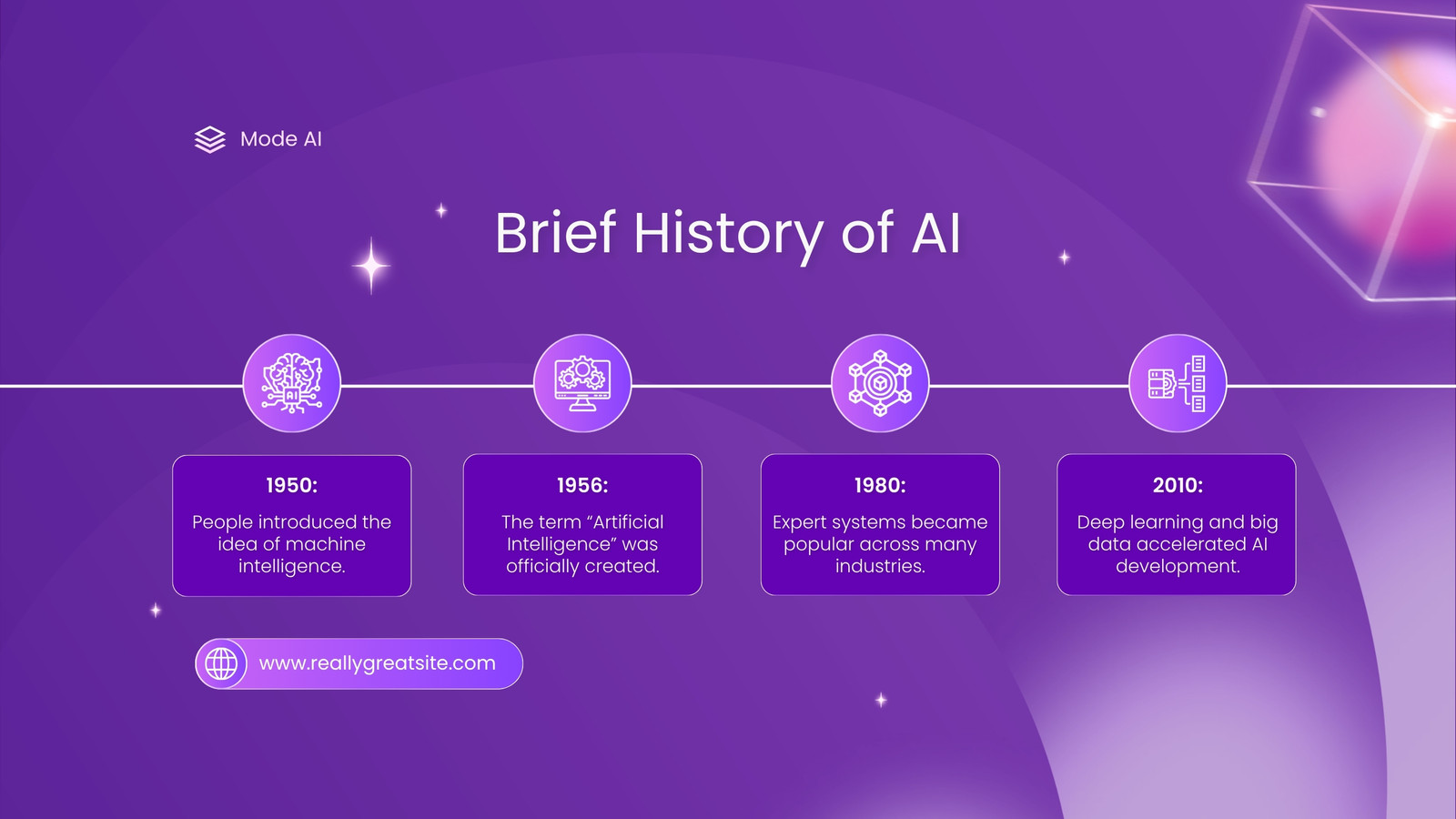 Mode AI

Brief History of AI

AI

1950:

People introduced the idea of machine intelligence.

1956:

The term “Artificial Intelligence” was officially created.

1980:

Expert systems became popular across many industries.

2010:

Deep learning and big data accelerated AI development.

www.reallygreatsite.com